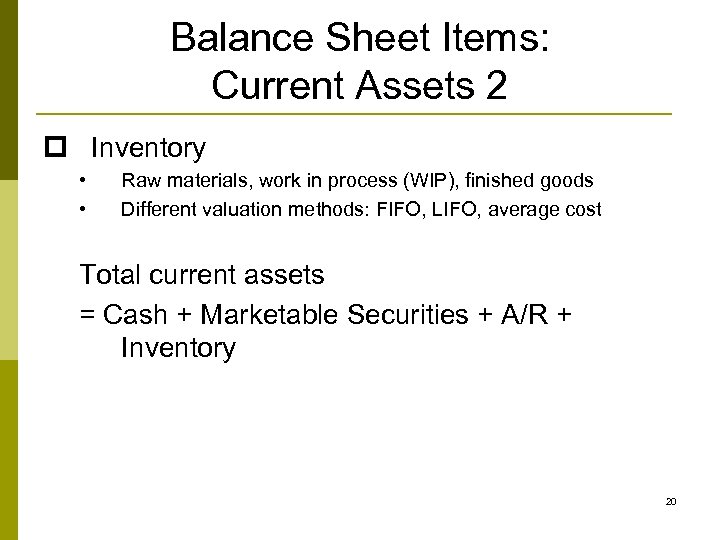 Balance Sheet Items:
Current Assets 2

Inventory
• Raw materials, work in process (WIP), finished goods
• Different valuation methods: FIFO, LIFO, average cost

Total current assets
= Cash + Marketable Securities + A/R + Inventory

20